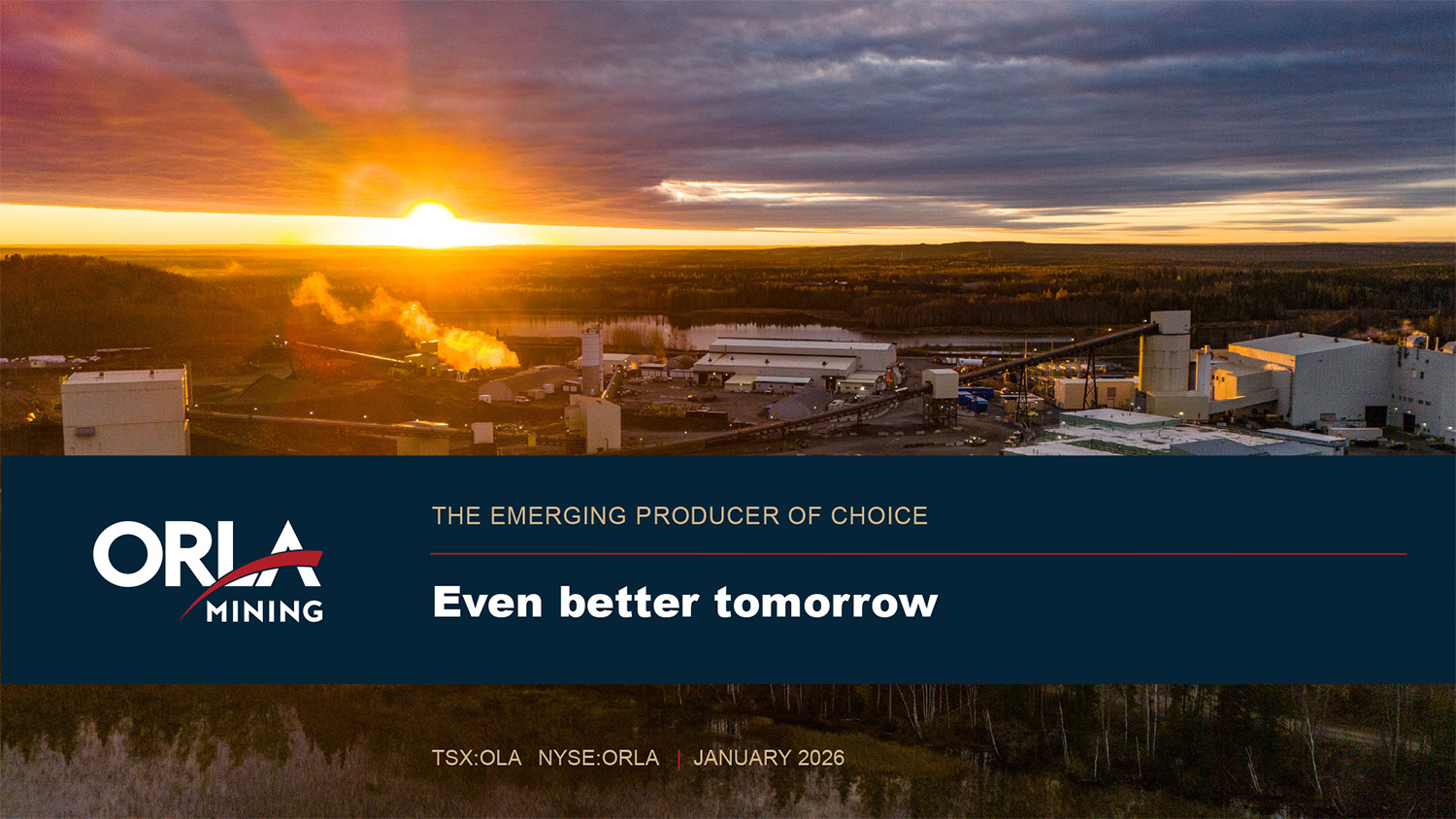 ORLA MINING

THE EMERGING PRODUCER OF CHOICE

Even better tomorrow

TSX:OLA NYSE:ORLA | JANUARY 2026